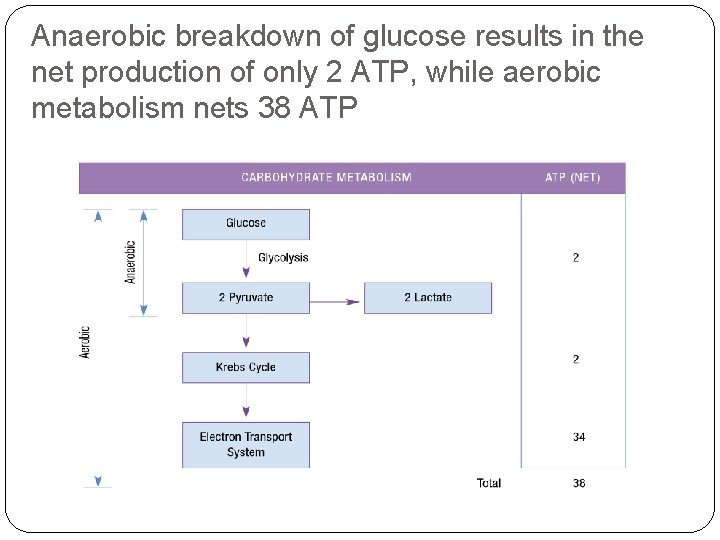 Anaerobic breakdown of glucose results in the net production of only 2 ATP, while aerobic metabolism nets 38 ATP

CARBOHYDRATE METABOLISM

ATP (NET)

Aerobic

Anaerobic

Glucose

Glycolysis

2

2 Pyruvate

2 Lactate

Krebs Cycle

2

Electron Transport System

34

Total

38